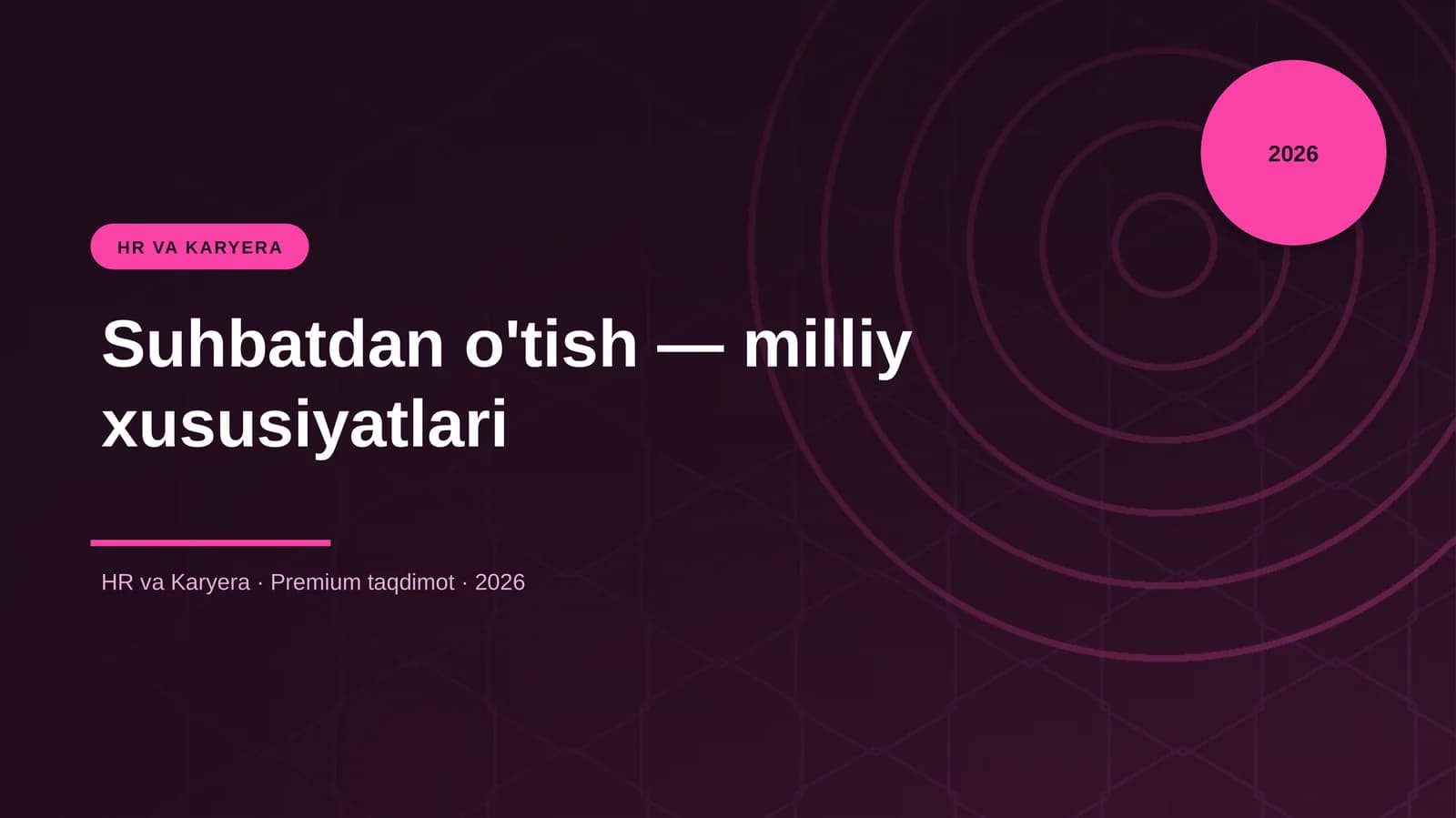 2026

HR VA KARYERA

Suhbatdan o'tish — milliy xususiyatlari

HR va Karyera · Premium taqdimot · 2026